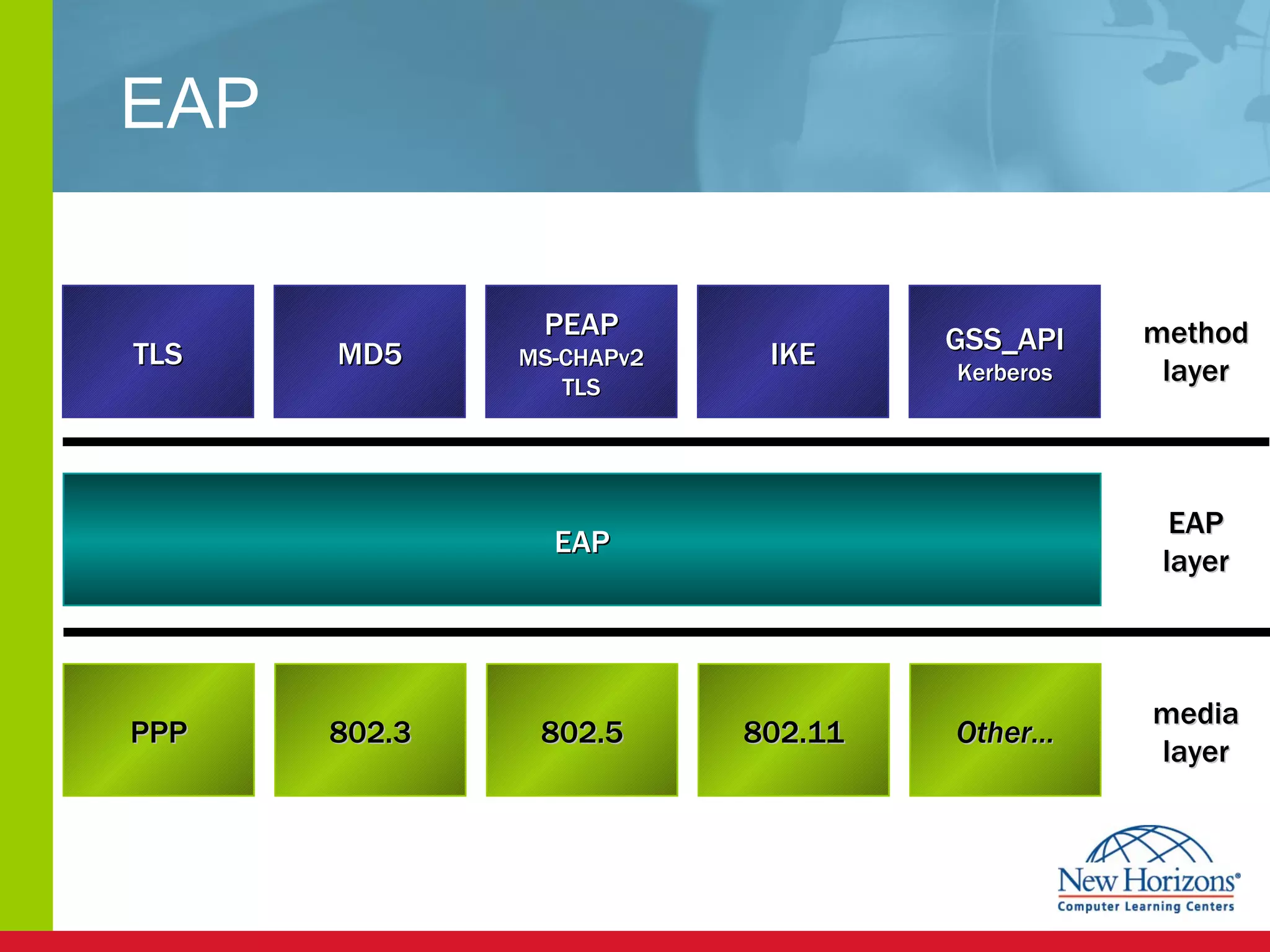 EAP

TLS

MD5

PEAP
MS-CHAPv2
TLS

IKE

GSS_API
Kerberos

method layer

EAP

EAP layer

PPP

802.3

802.5

802.11

Other…

media layer

New Horizons®
Computer Learning Centers